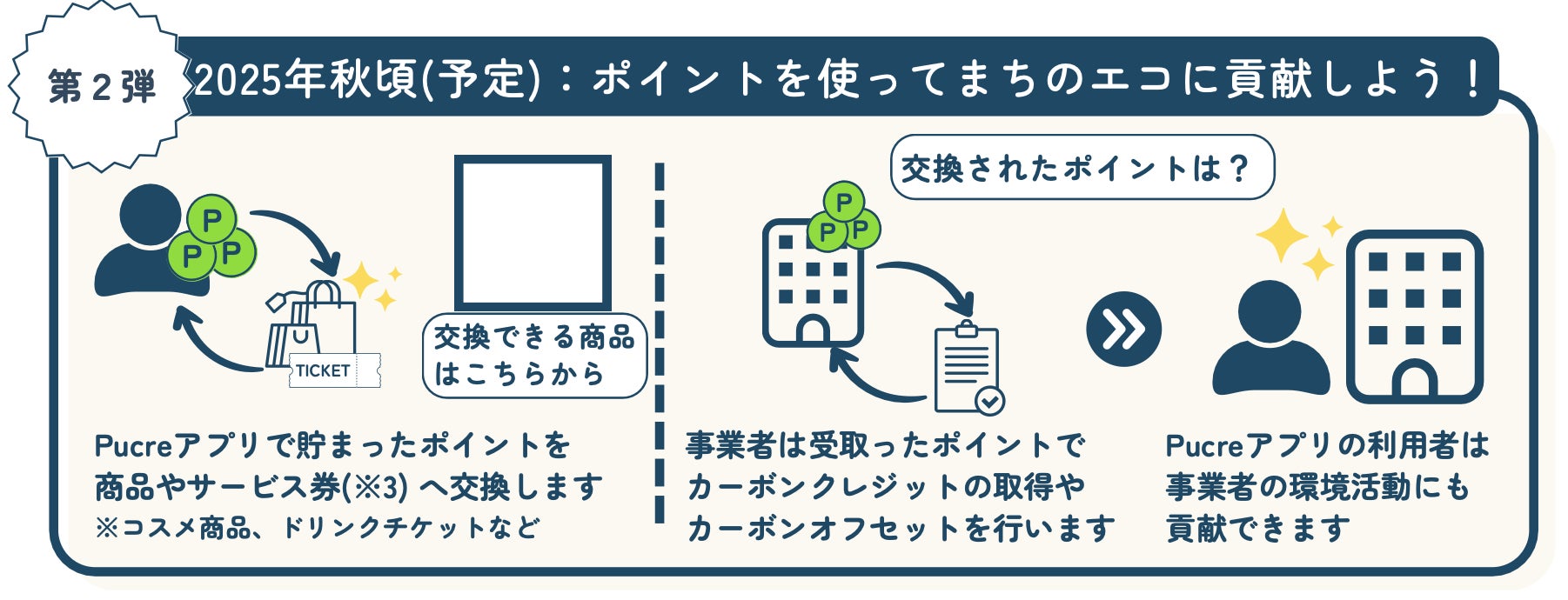 第２弾

2025年秋頃(予定)：ポイントを使ってまちのエコに貢献しよう！

P P P

TICKET

交換できる商品はこちらから

Pucreアプリで貯まったポイントを商品やサービス券(※3) へ交換します
※コスメ商品、ドリンクチケットなど

交換されたポイントは？

P P P

事業者は受取ったポイントでカーボンクレジットの取得やカーボンオフセットを行います

Pucreアプリの利用者は事業者の環境活動にも貢献できます